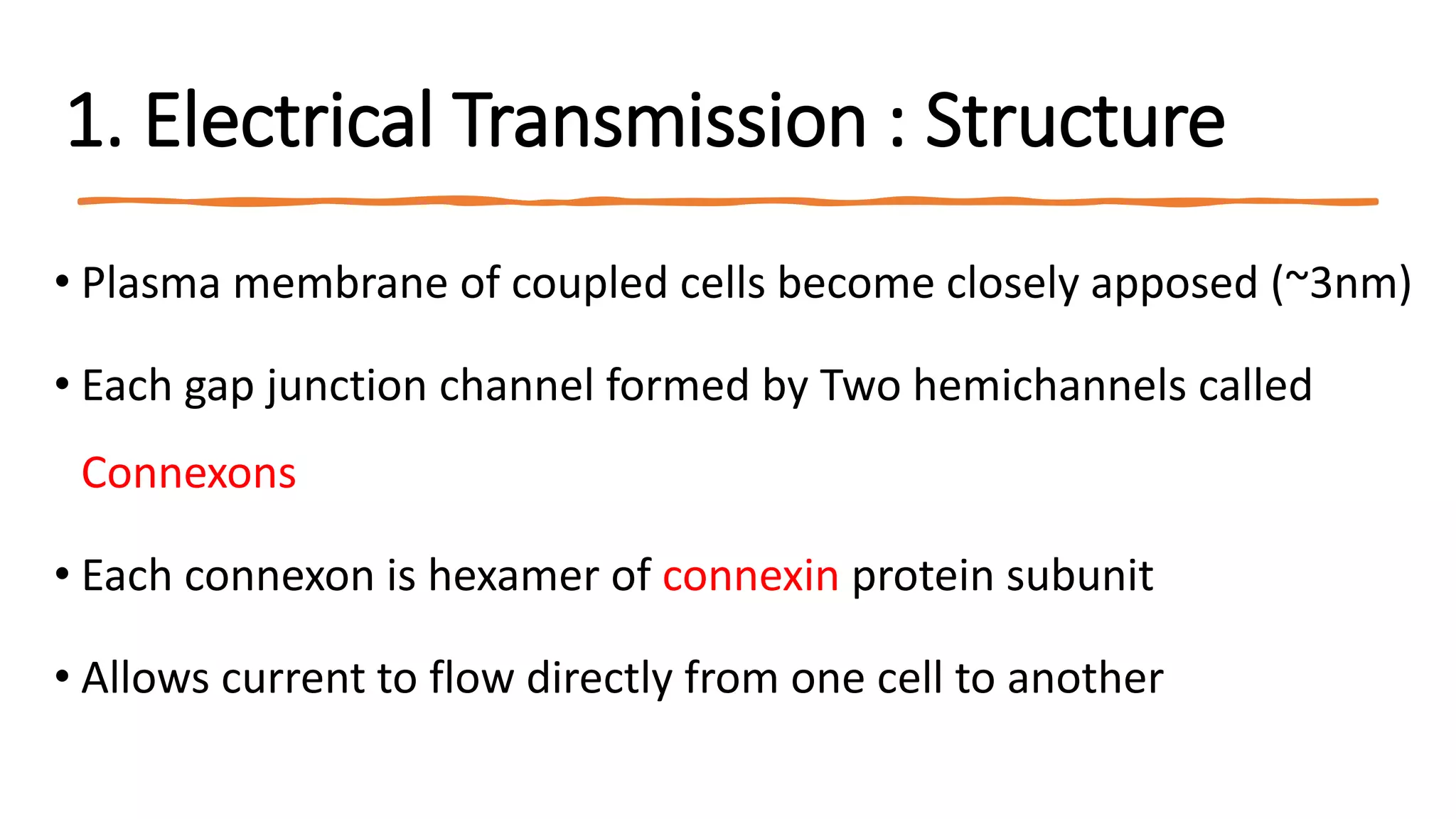 1. Electrical Transmission : Structure

• Plasma membrane of coupled cells become closely apposed (~3nm)

• Each gap junction channel formed by Two hemichannels called Connexons

• Each connexon is hexamer of connexin protein subunit

• Allows current to flow directly from one cell to another